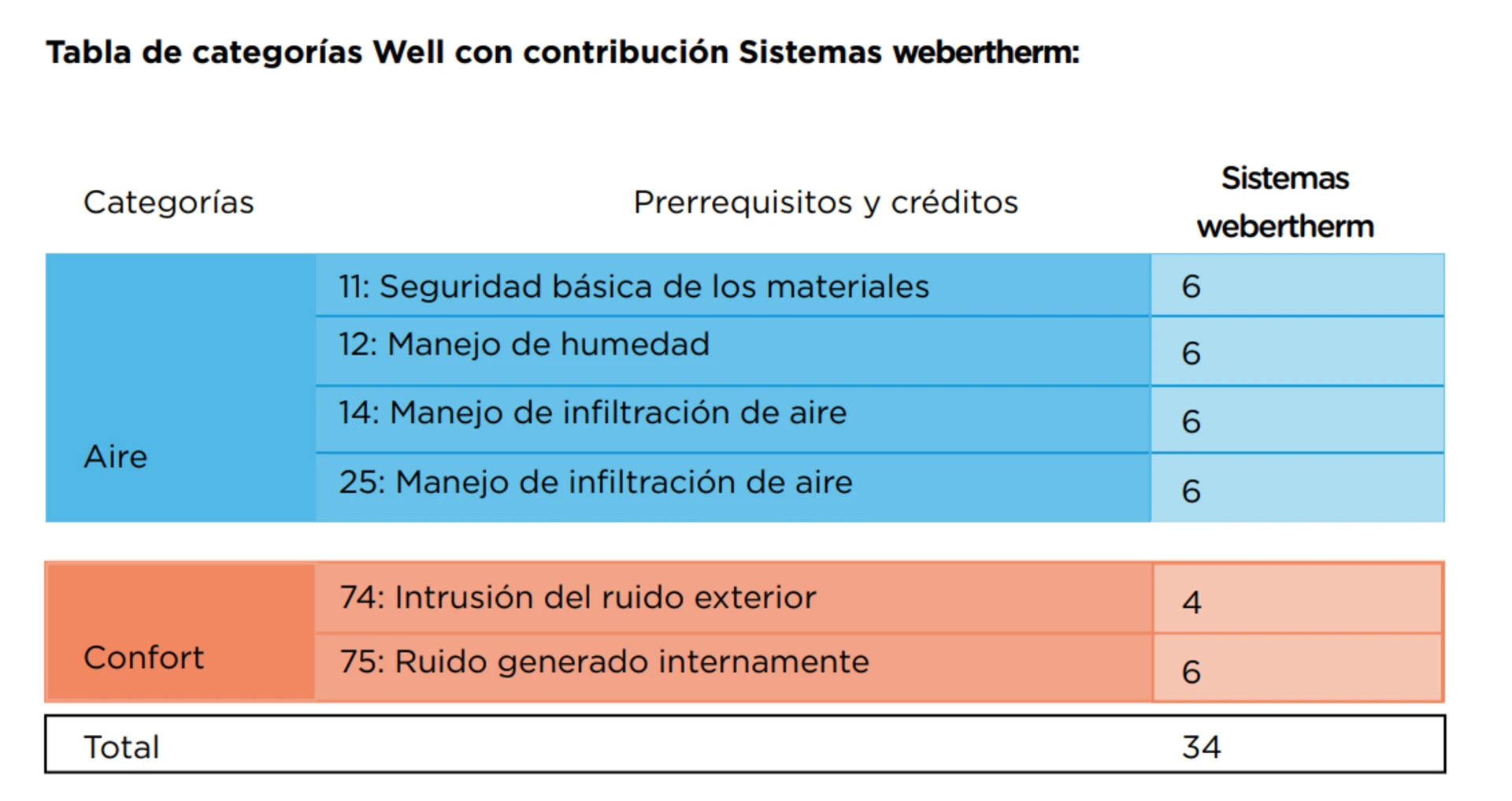 Tabla de categorías Well con contribución Sistemas webertherm:

| Categorías | Prerrequisitos y créditos | Sistemas webertherm |
|---|---|---|
| Aire | 11: Seguridad básica de los materiales | 6 |
| | 12: Manejo de humedad | 6 |
| | 14: Manejo de infiltración de aire | 6 |
| | 25: Manejo de infiltración de aire | 6 |
| Confort | 74: Intrusión del ruido exterior | 4 |
| | 75: Ruido generado internamente | 6 |
| Total | | 34 |